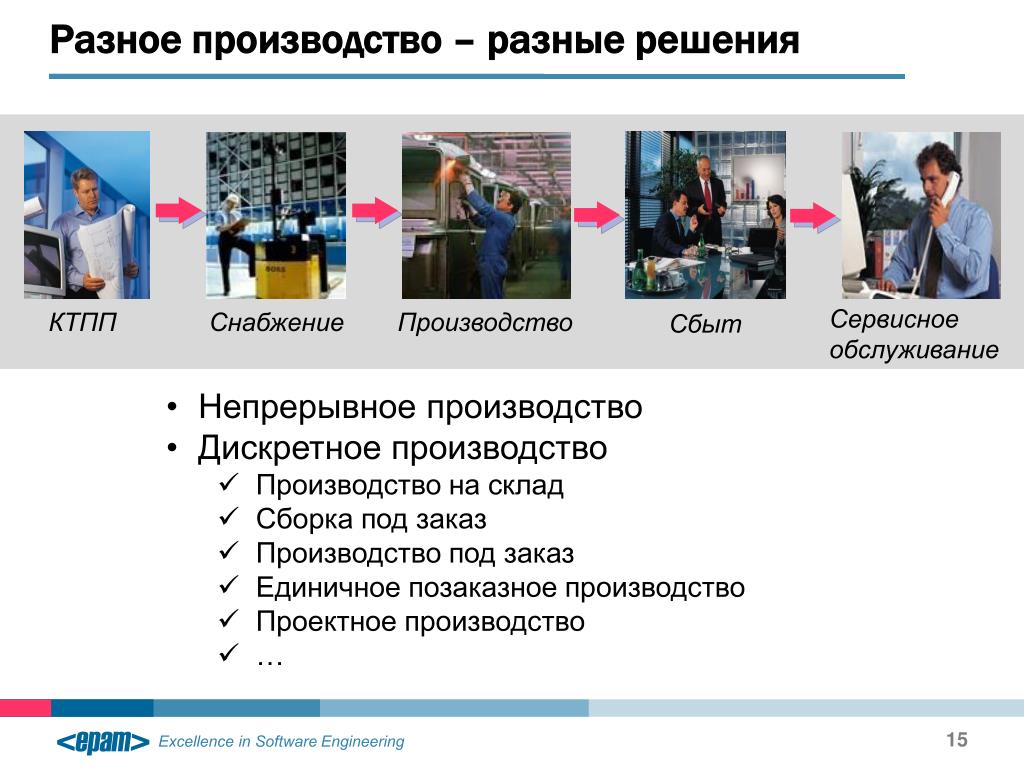 Разное производство – разные решения

КТПП

Снабжение

Производство

Сбыт

Сервисное обслуживание

• Непрерывное производство
• Дискретное производство
✓ Производство на склад
✓ Сборка под заказ
✓ Производство под заказ
✓ Единичное позаказное производство
✓ Проектное производство
✓ …

<epam> Excellence in Software Engineering

15